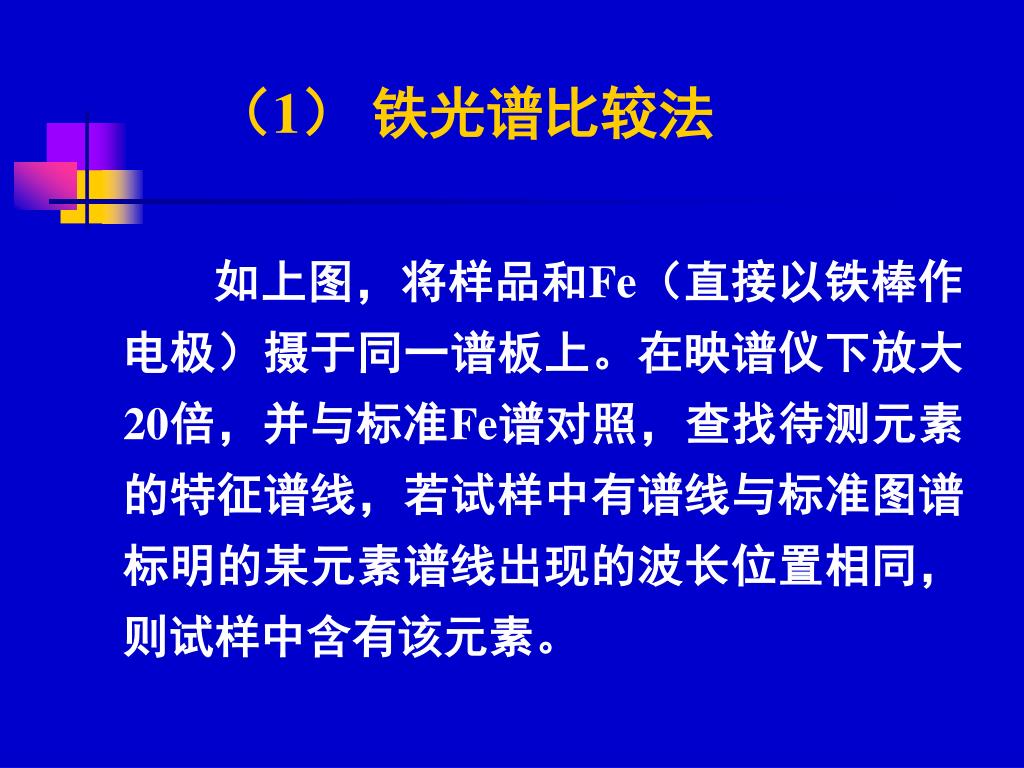 （1） 铁光谱比较法

如上图，将样品和Fe（直接以铁棒作电极）摄于同一谱板上。在映谱仪下放大20倍，并与标准Fe谱对照，查找待测元素的特征谱线，若试样中有谱线与标准图谱标明的某元素谱线出现的波长位置相同，则试样中含有该元素。